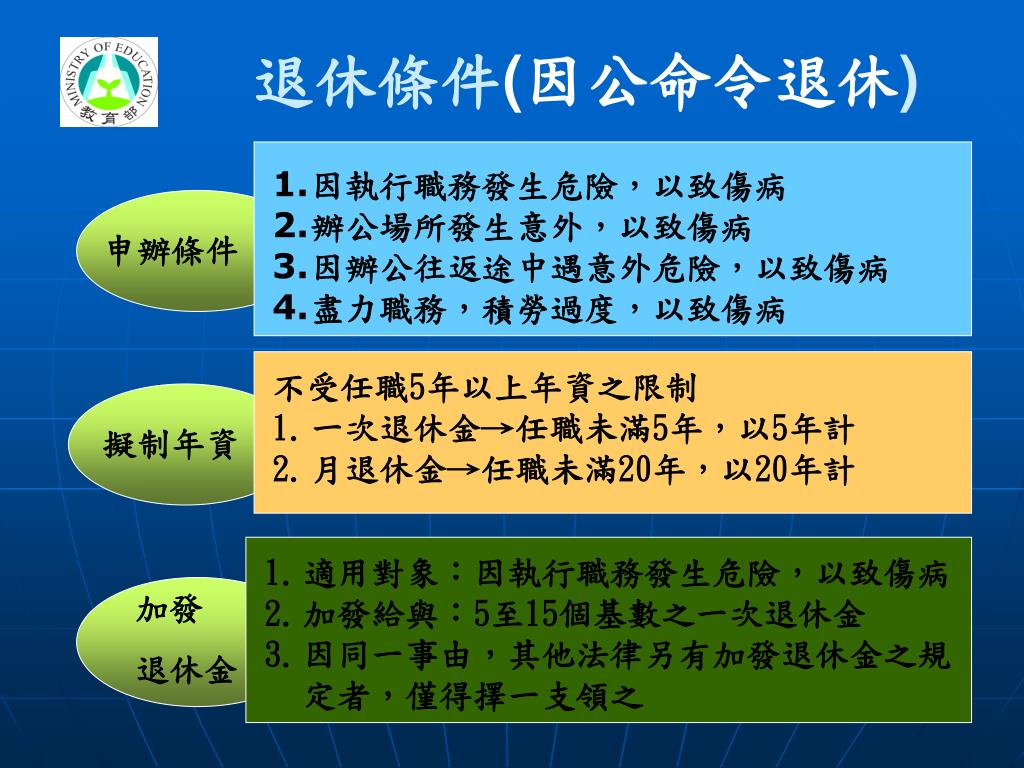 MINISTRY OF EDUCATION
教育部

退休條件(因公命令退休)

申辦條件

1.因執行職務發生危險，以致傷病
2.辦公場所發生意外，以致傷病
3.因辦公往返途中遇意外危險，以致傷病
4.盡力職務，積勞過度，以致傷病

擬制年資

不受任職5年以上年資之限制
1. 一次退休金→任職未滿5年，以5年計
2. 月退休金→任職未滿20年，以20年計

加發
退休金

1. 適用對象：因執行職務發生危險，以致傷病
2. 加發給與：5至15個基數之一次退休金
3. 因同一事由，其他法律另有加發退休金之規定者，僅得擇一支領之